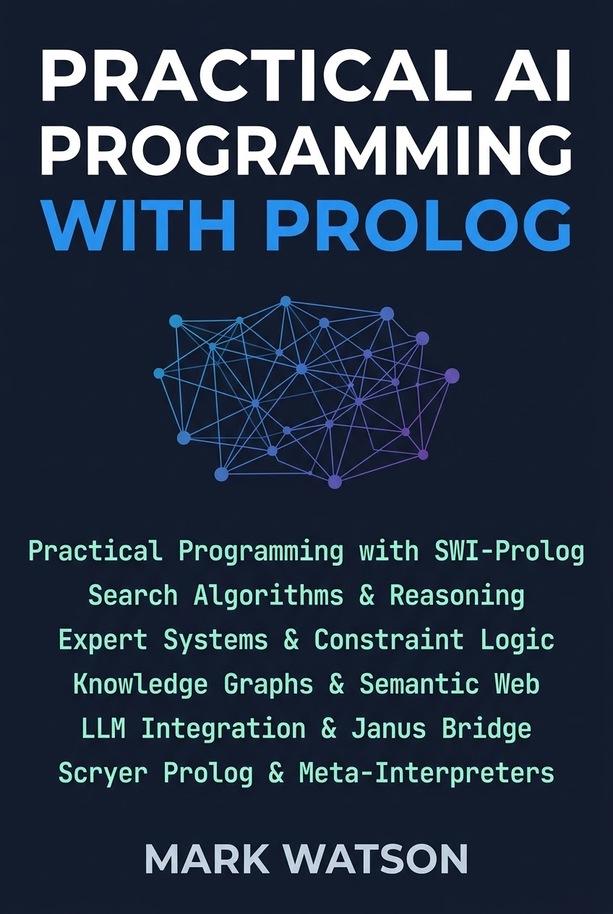 PRACTICAL AI PROGRAMMING WITH PROLOG

Practical Programming with SWI-Prolog
Search Algorithms & Reasoning
Expert Systems & Constraint Logic
Knowledge Graphs & Semantic Web
LLM Integration & Janus Bridge
Scryer Prolog & Meta-Interpreters

MARK WATSON